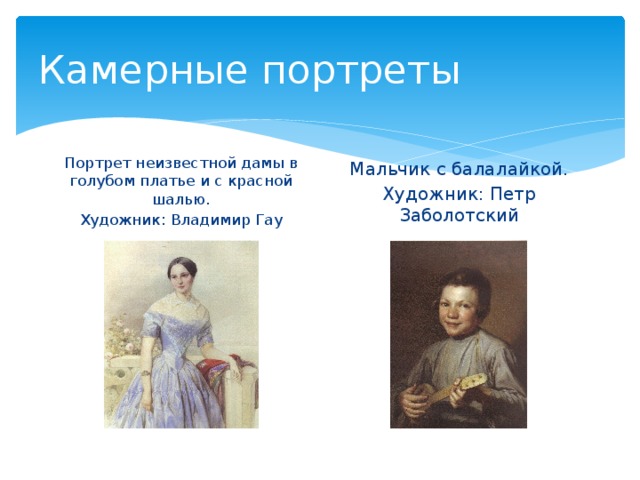 Камерные портреты

Портрет неизвестной дамы в голубом платье и с красной шалью.

Художник: Владимир Гау

Мальчик с балалайкой.

Художник: Петр Заболотский